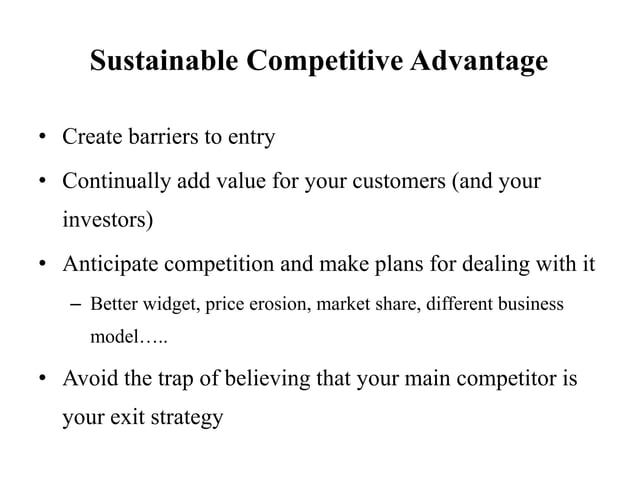 Sustainable Competitive Advantage

• Create barriers to entry

• Continually add value for your customers (and your investors)

• Anticipate competition and make plans for dealing with it

– Better widget, price erosion, market share, different business model…..

• Avoid the trap of believing that your main competitor is your exit strategy